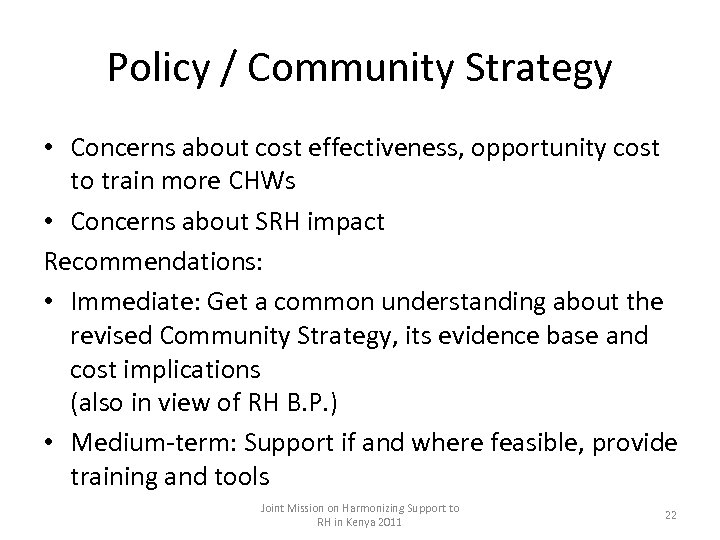 Policy / Community Strategy

• Concerns about cost effectiveness, opportunity cost to train more CHWs
• Concerns about SRH impact

Recommendations:
• Immediate: Get a common understanding about the revised Community Strategy, its evidence base and cost implications
(also in view of RH B.P.)
• Medium-term: Support if and where feasible, provide training and tools

Joint Mission on Harmonizing Support to RH in Kenya 2011

22